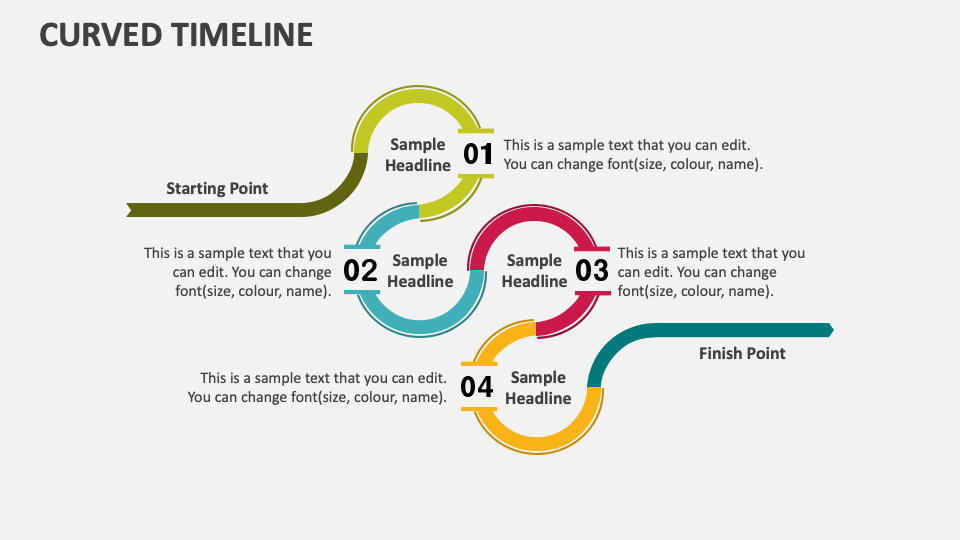 CURVED TIMELINE

Starting Point

Sample Headline

01

This is a sample text that you can edit. You can change font(size, colour, name).

This is a sample text that you can edit. You can change font(size, colour, name).

02

Sample Headline

Sample Headline

03

This is a sample text that you can edit. You can change font(size, colour, name).

Finish Point

This is a sample text that you can edit. You can change font(size, colour, name).

04

Sample Headline